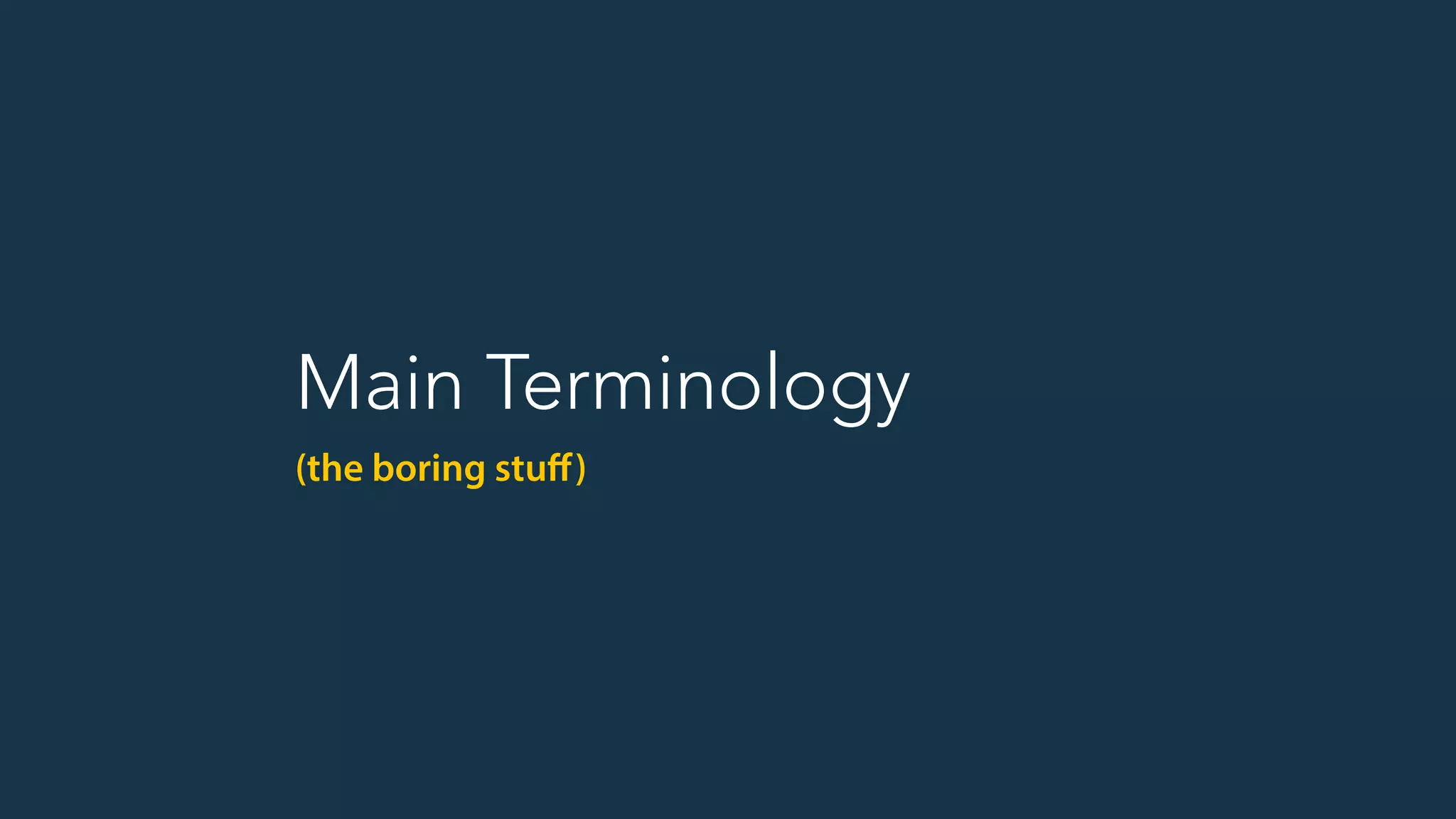 Main Terminology

(the boring stuff)